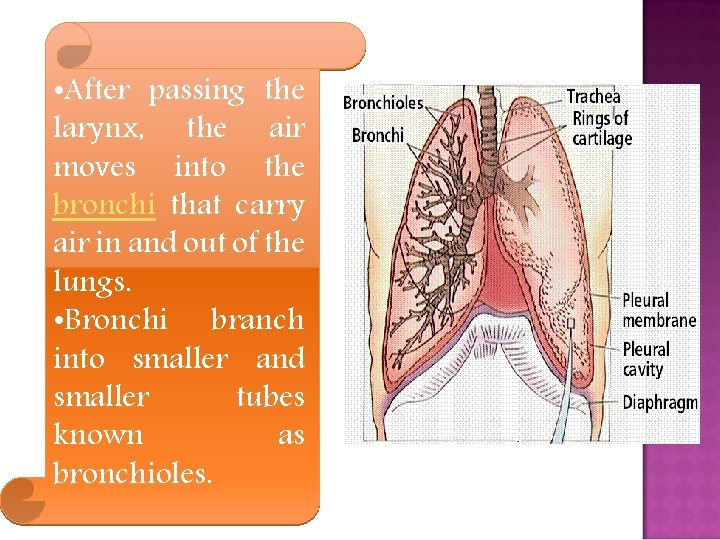 •After passing the larynx, the air moves into the bronchi that carry air in and out of the lungs.
•Bronchi branch into smaller and smaller tubes known as bronchioles.

Bronchioles
Bronchi
Trachea
Rings of cartilage
Pleural membrane
Pleural cavity
Diaphragm